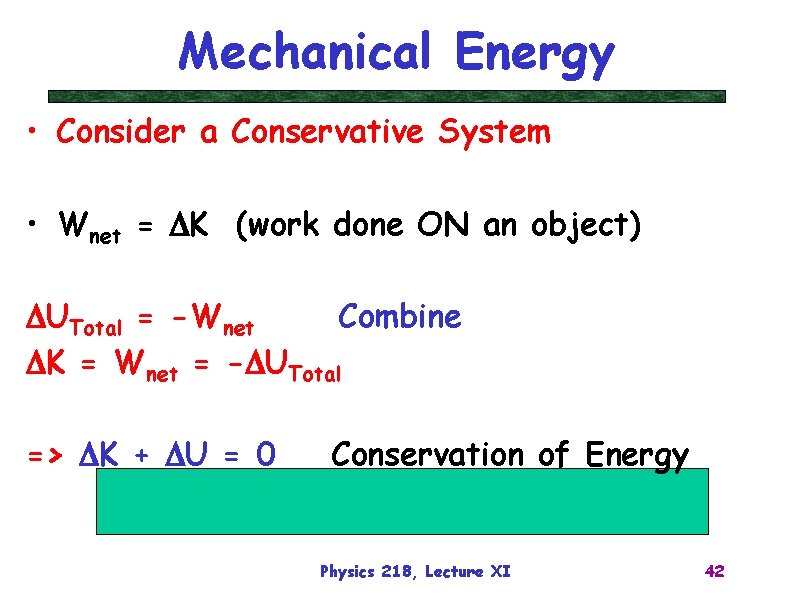 Mechanical Energy

• Consider a Conservative System

• $W_{net} = \Delta K$ (work done ON an object)

$\Delta U_{Total} = -W_{net}$ Combine
$\Delta K = W_{net} = -\Delta U_{Total}$

=> $\Delta K + \Delta U = 0$ Conservation of Energy

Physics 218, Lecture XI

42